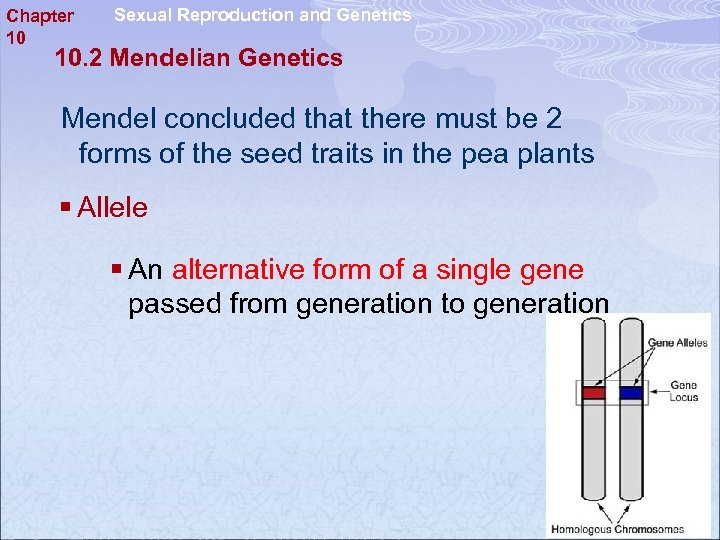 Chapter 10

Sexual Reproduction and Genetics

10.2 Mendelian Genetics

Mendel concluded that there must be 2 forms of the seed traits in the pea plants

▪ Allele

▪ An alternative form of a single gene passed from generation to generation

Gene Alleles

Gene Locus

Homologous Chromosomes